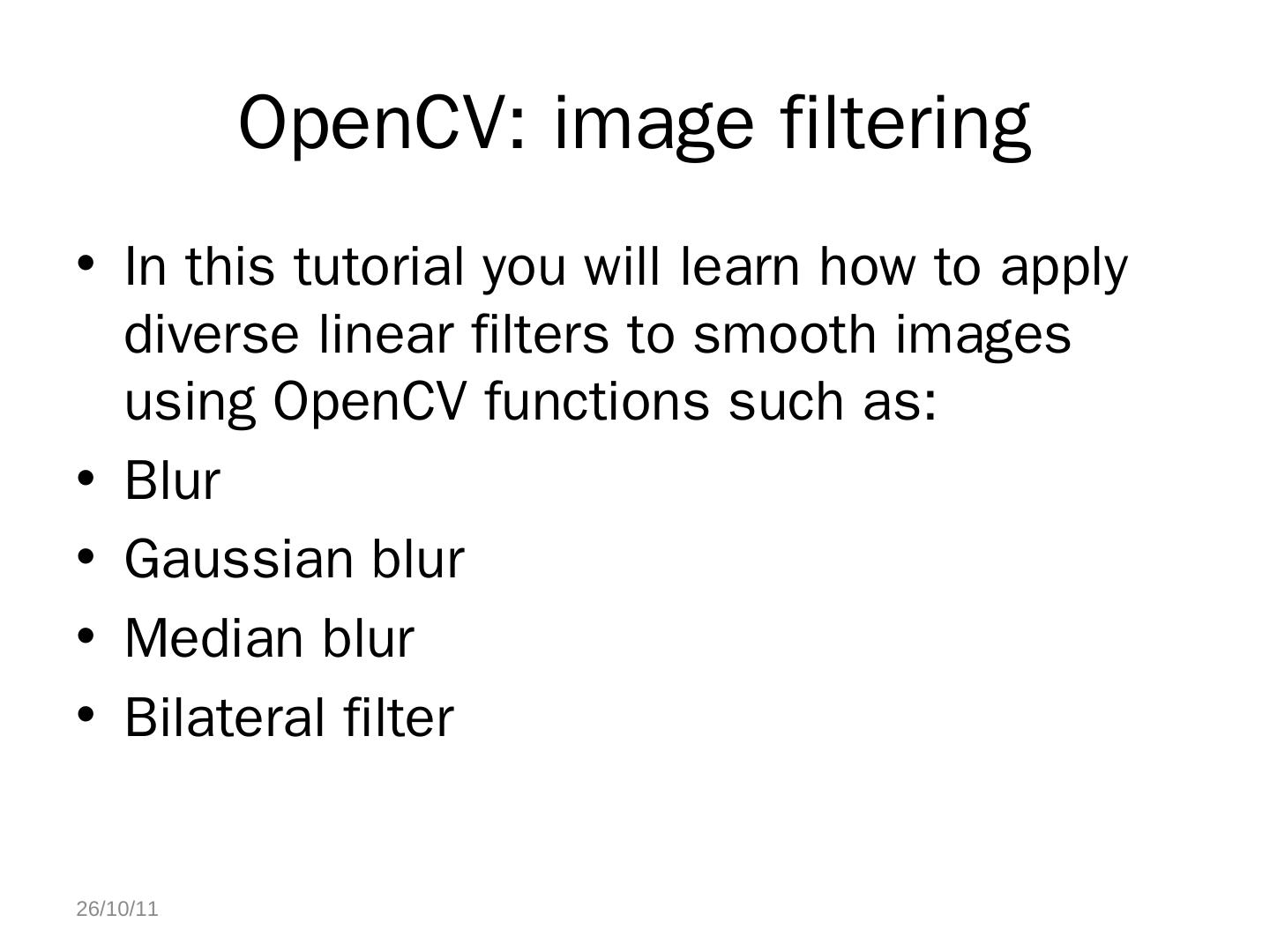 OpenCV: image filtering

• In this tutorial you will learn how to apply diverse linear filters to smooth images using OpenCV functions such as:
• Blur
• Gaussian blur
• Median blur
• Bilateral filter

26/10/11